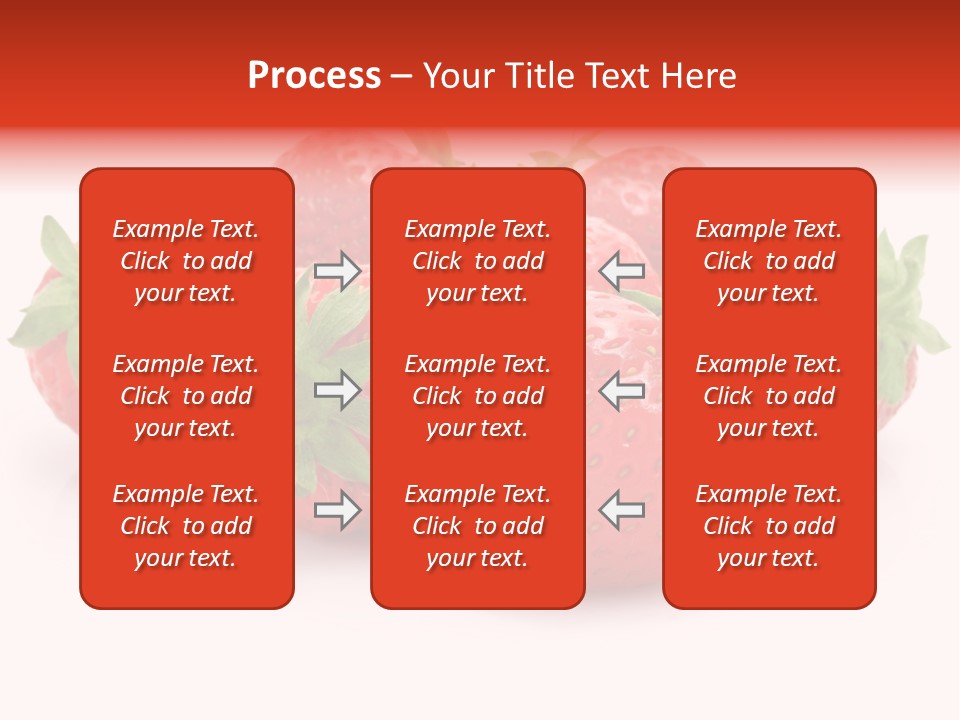 Process – Your Title Text Here

Example Text. Click to add your text.

Example Text. Click to add your text.

Example Text. Click to add your text.

Example Text. Click to add your text.

Example Text. Click to add your text.

Example Text. Click to add your text.

Example Text. Click to add your text.

Example Text. Click to add your text.

Example Text. Click to add your text.